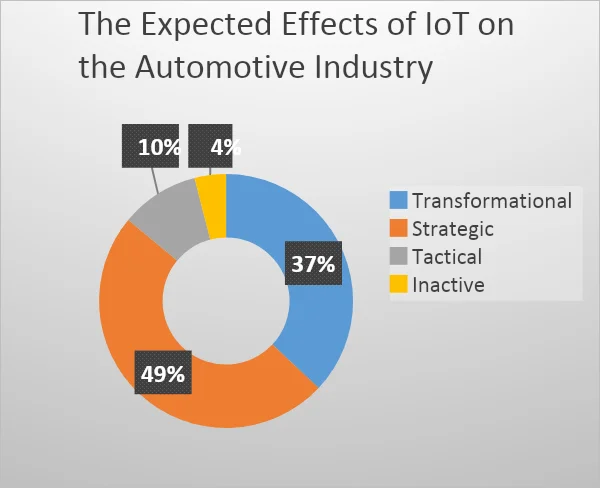 The Expected Effects of IoT on the Automotive Industry

10%

4%

37%

49%

Transformational
Strategic
Tactical
Inactive